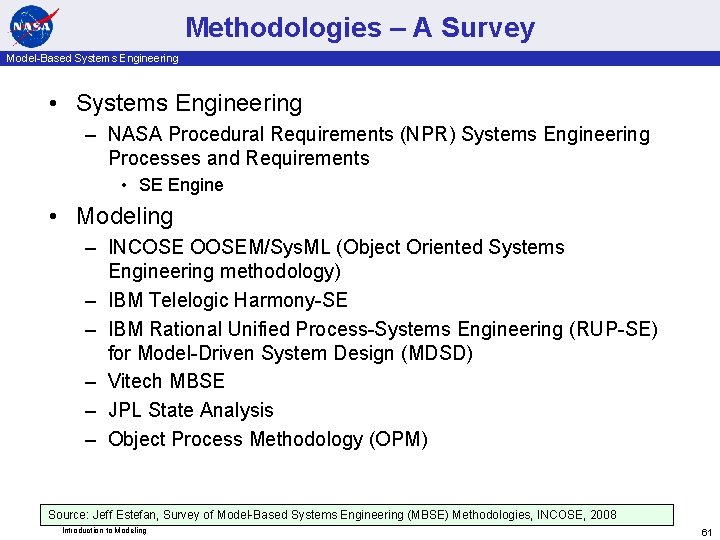 NASA

Methodologies – A Survey

Model-Based Systems Engineering

• Systems Engineering
– NASA Procedural Requirements (NPR) Systems Engineering Processes and Requirements
• SE Engine
• Modeling
– INCOSE OOSEM/SysML (Object Oriented Systems Engineering methodology)
– IBM Telelogic Harmony-SE
– IBM Rational Unified Process-Systems Engineering (RUP-SE) for Model-Driven System Design (MDSD)
– Vitech MBSE
– JPL State Analysis
– Object Process Methodology (OPM)

Source: Jeff Estefan, Survey of Model-Based Systems Engineering (MBSE) Methodologies, INCOSE, 2008

Introduction to Modeling

61